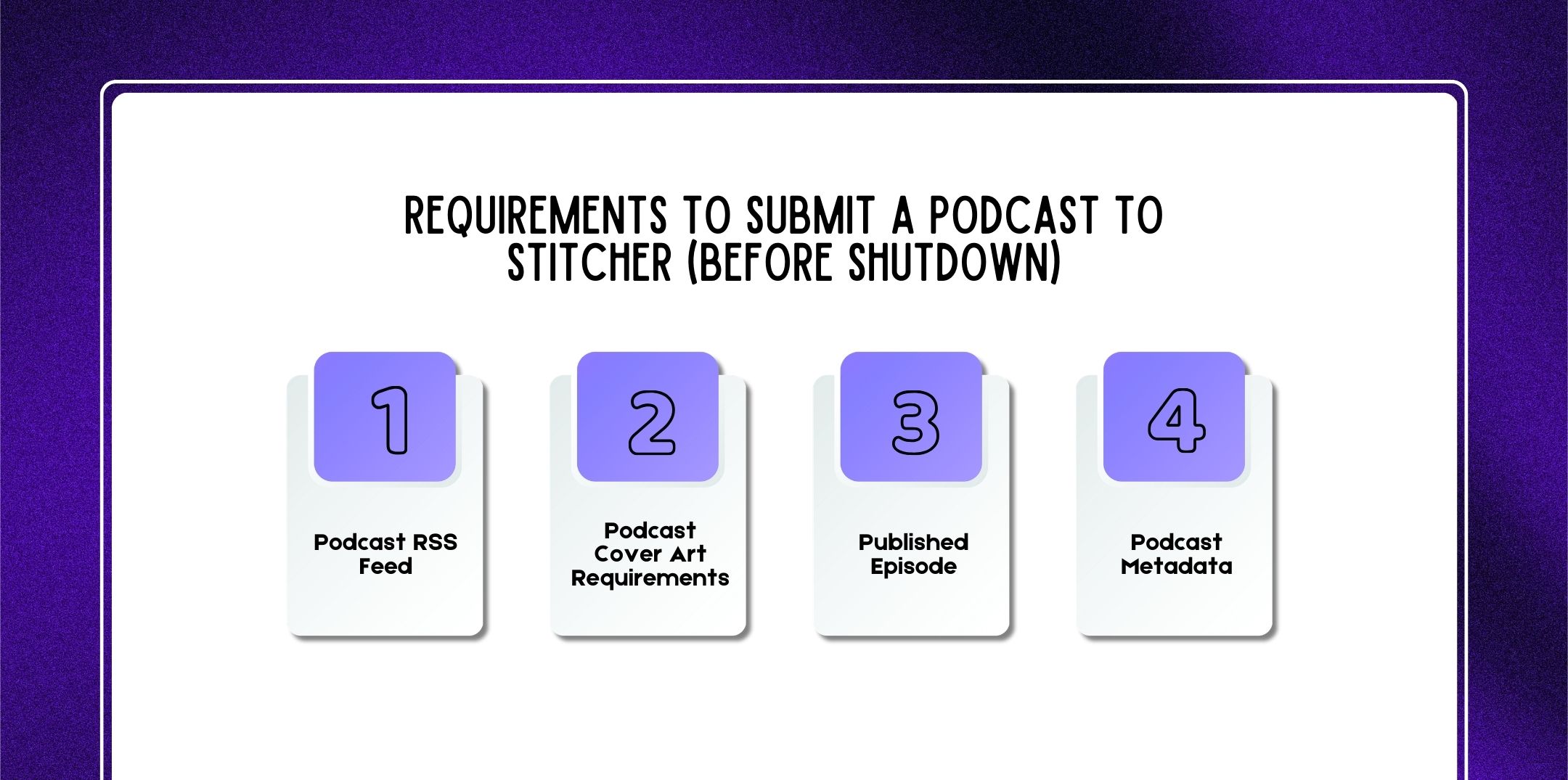 REQUIREMENTS TO SUBMIT A PODCAST TO STITCHER (BEFORE SHUTDOWN)

1

Podcast RSS Feed

2

Podcast Cover Art Requirements

3

Published Episode

4

Podcast Metadata